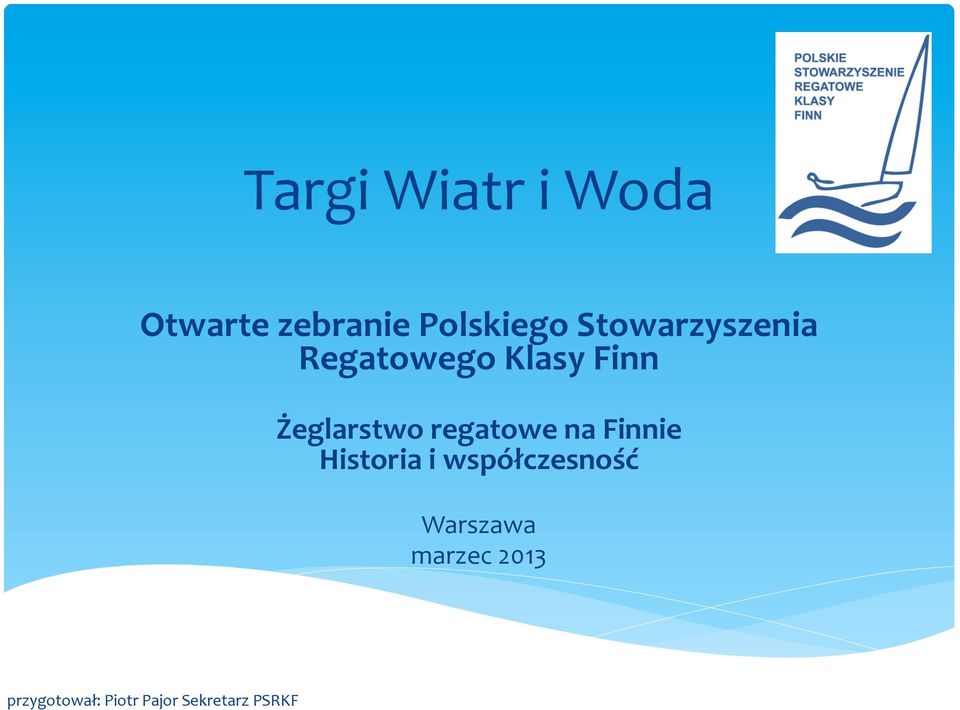 POLSKIE
STOWARZYSZENIE
REGATOWE
KLASY
FINN

Targi Wiatr i Woda

Otwarte zebranie Polskiego Stowarzyszenia Regatowego Klasy Finn

Żeglarstwo regatowe na Finnie
Historia i współczesność

Warszawa
marzec 2013

przygotował: Piotr Pajor Sekretarz PSRKF